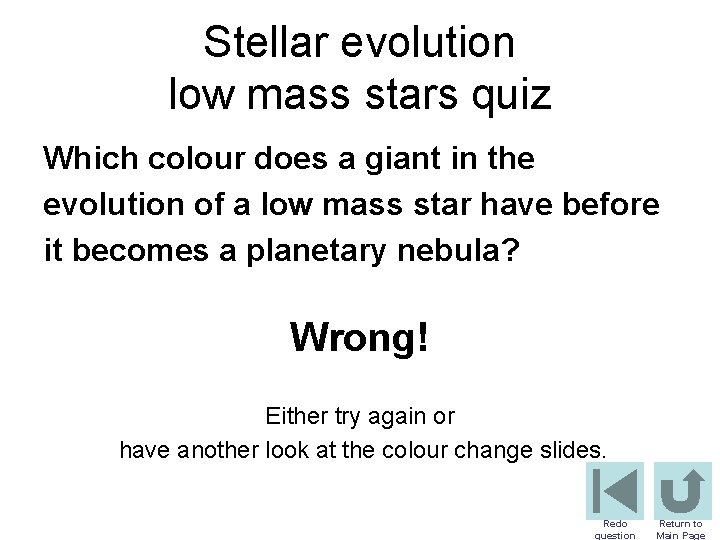 Stellar evolution
low mass stars quiz

Which colour does a giant in the evolution of a low mass star have before it becomes a planetary nebula?

Wrong!

Either try again or
have another look at the colour change slides.

Redo question

Return to Main Page